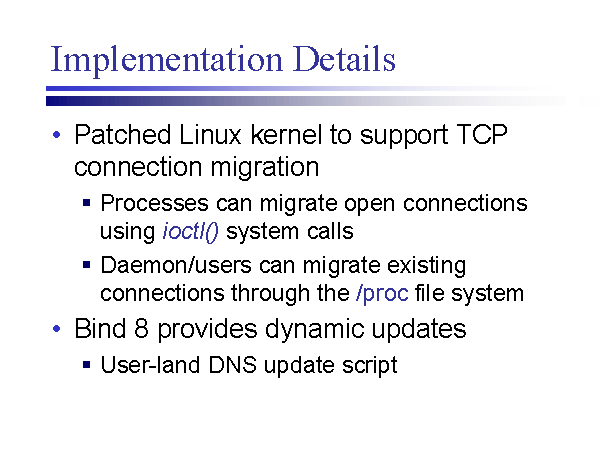 Implementation Details

• Patched Linux kernel to support TCP connection migration

▪ Processes can migrate open connections using ioctl() system calls

▪ Daemon/users can migrate existing connections through the /proc file system

• Bind 8 provides dynamic updates

▪ User-land DNS update script